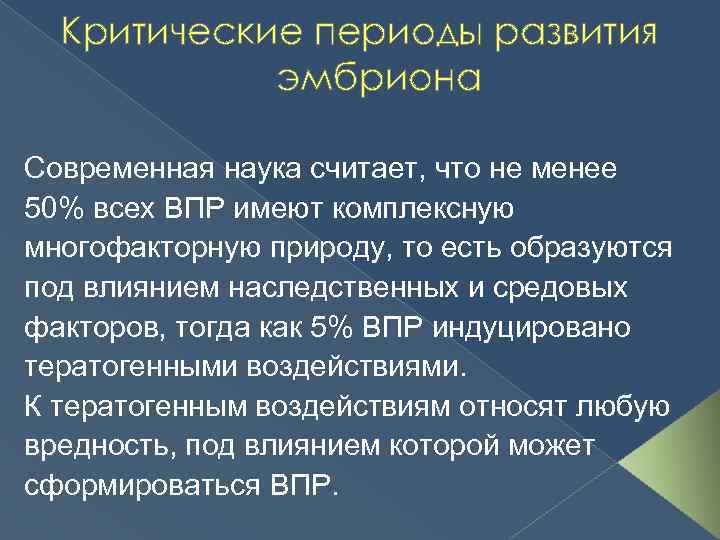 Критические периоды развития эмбриона

Современная наука считает, что не менее 50% всех ВПР имеют комплексную многофакторную природу, то есть образуются под влиянием наследственных и средовых факторов, тогда как 5% ВПР индуцировано тератогенными воздействиями.
К тератогенным воздействиям относят любую вредность, под влиянием которой может сформироваться ВПР.